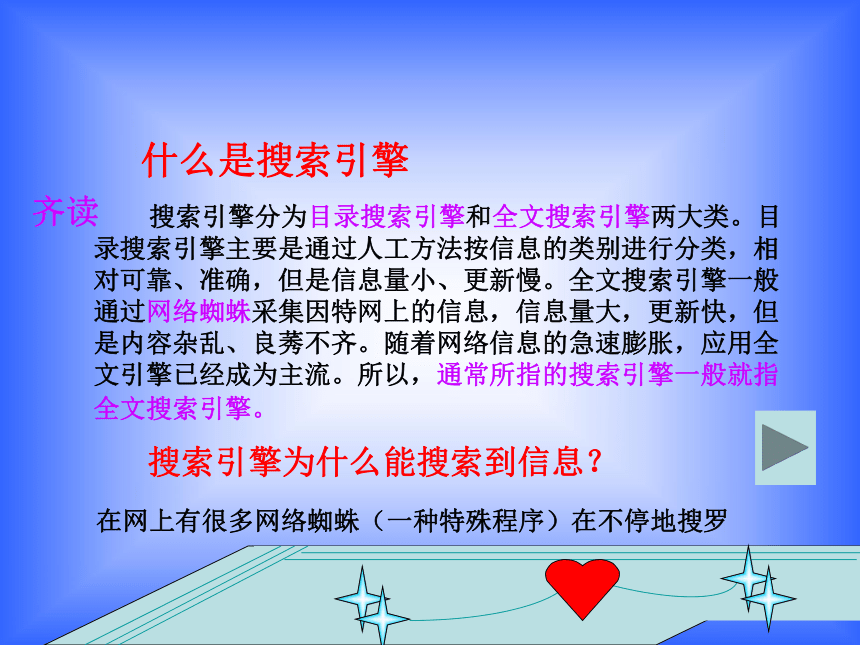 什么是搜索引擎

齐读

搜索引擎分为目录搜索引擎和全文搜索引擎两大类。目录搜索引擎主要是通过人工方法按信息的类别进行分类，相对可靠、准确，但是信息量小、更新慢。全文搜索引擎一般通过网络蜘蛛采集因特网上的信息，信息量大，更新快，但是内容杂乱、良莠不齐。随着网络信息的急速膨胀，应用全文引擎已经成为主流。所以，通常所指的搜索引擎一般就指全文搜索引擎。

搜索引擎为什么能搜索到信息？

在网上有很多网络蜘蛛（一种特殊程序）在不停地搜罗